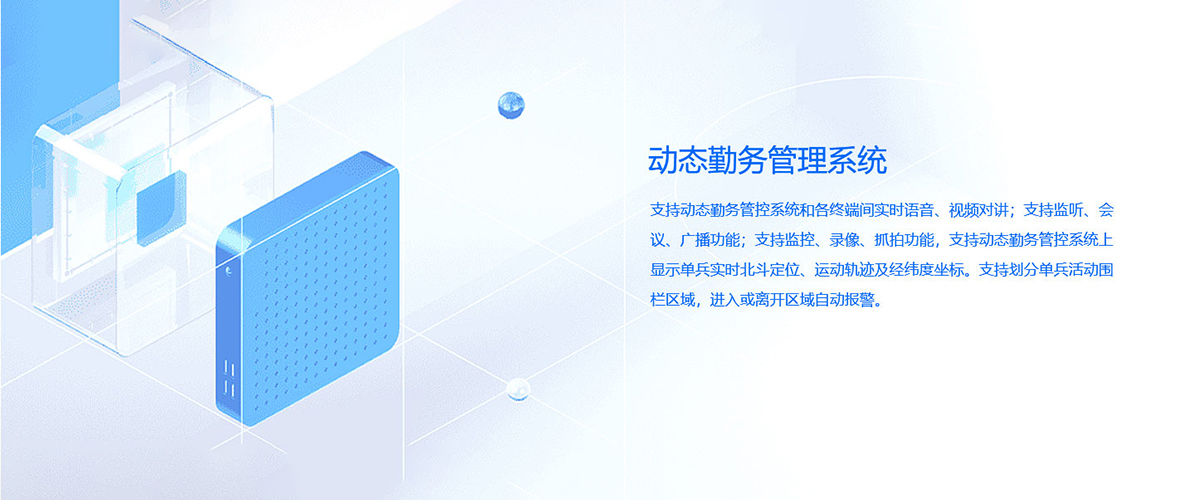 动态勤务管理系统

支持动态勤务管控系统和各终端间实时语音、视频对讲；支持监听、会议、广播功能；支持监控、录像、抓拍功能，支持动态勤务管控系统上显示单兵实时北斗定位、运动轨迹及经纬度坐标。支持划分单兵活动围栏区域，进入或离开区域自动报警。